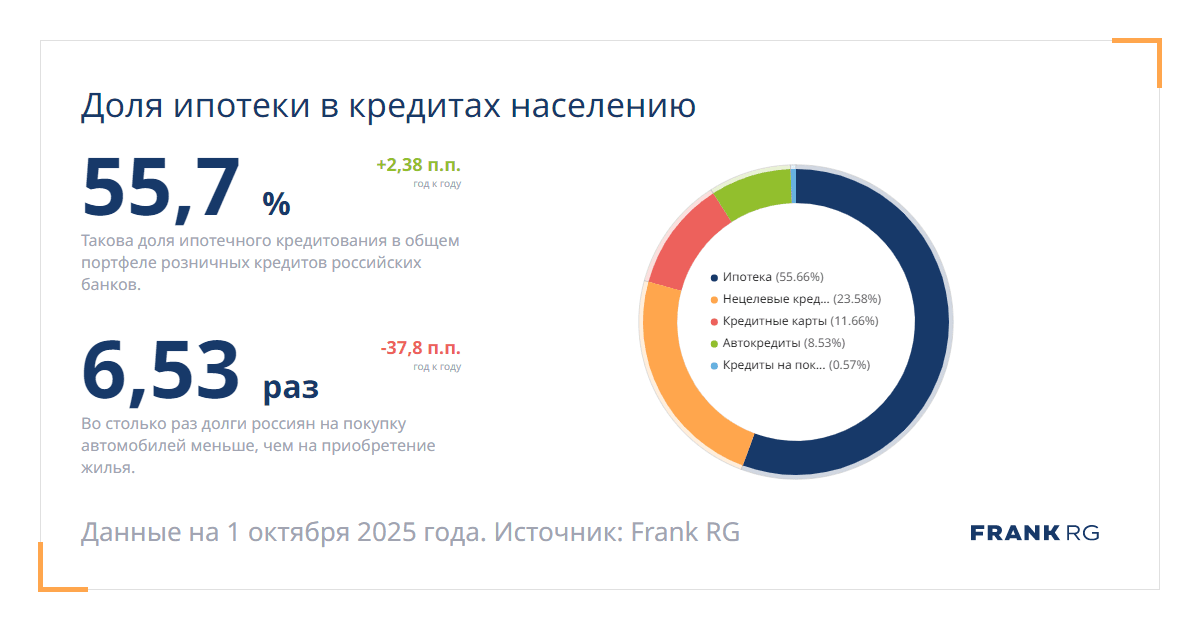 Доля ипотеки в кредитах населению

55,7 %

+2,38 п.п.
год к году

Такова доля ипотечного кредитования в общем портфеле розничных кредитов российских банков.

6,53 раз

-37,8 п.п.
год к году

Во столько раз долги россиян на покупку автомобилей меньше, чем на приобретение жилья.

Ипотека (55.66%)
Нецелевые кред... (23.58%)
Кредитные карты (11.66%)
Автокредиты (8.53%)
Кредиты на пок... (0.57%)

Данные на 1 октября 2025 года. Источник: Frank RG

FRANK RG